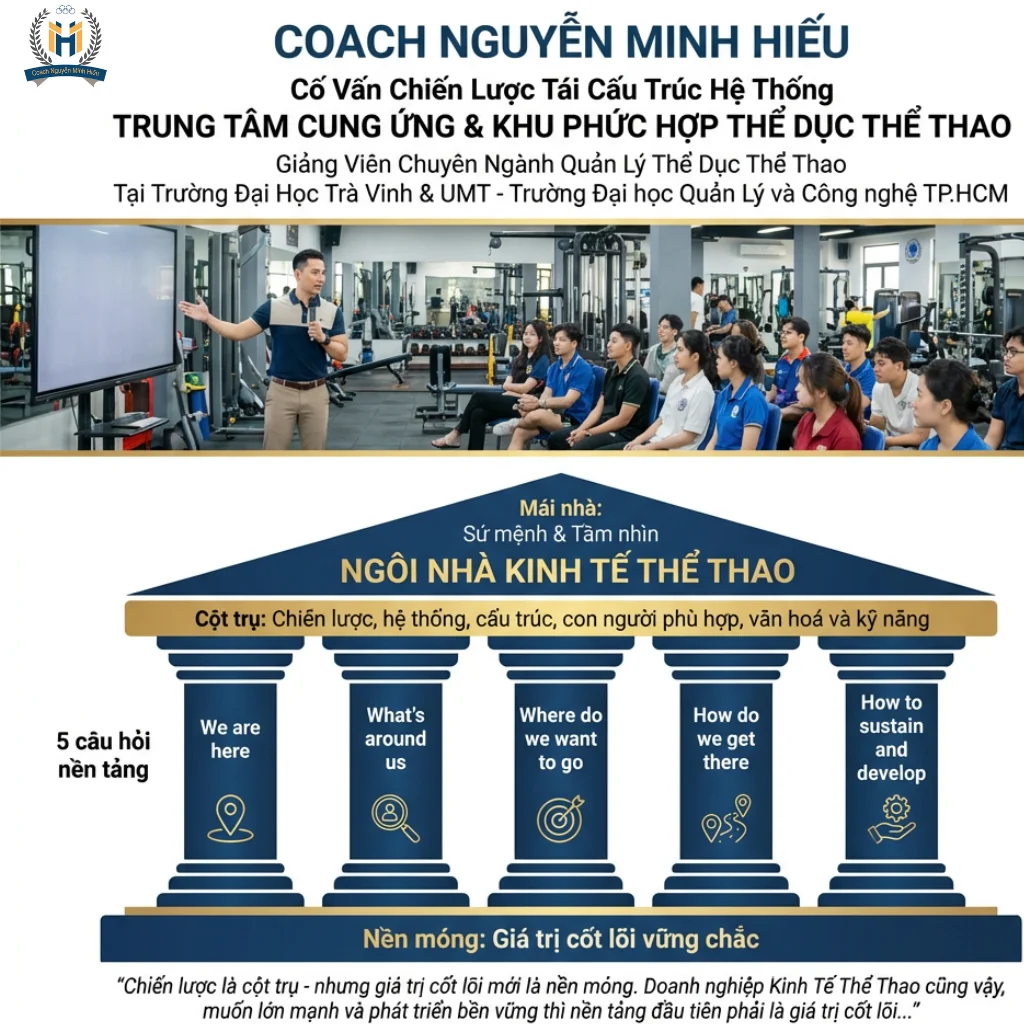 Coach Nguyễn Minh Hiếu

COACH NGUYỄN MINH HIẾU
Cố Vấn Chiến Lược Tái Cấu Trúc Hệ Thống
TRUNG TÂM CUNG ỨNG & KHU PHỨC HỢP THỂ DỤC THỂ THAO
Giảng Viên Chuyên Ngành Quản Lý Thể Dục Thể Thao
Tại Trường Đại Học Trà Vinh & UMT - Trường Đại học Quản Lý và Công nghệ TP.HCM

Mái nhà:
Sứ mệnh & Tầm nhìn
NGÔI NHÀ KINH TẾ THỂ THAO

Cột trụ: Chiến lược, hệ thống, cấu trúc, con người phù hợp, văn hoá và kỹ năng

5 câu hỏi nền tảng

We are here

What's around us

Where do we want to go

How do we get there

How to sustain and develop

Nền móng: Giá trị cốt lõi vững chắc

"Chiến lược là cột trụ - nhưng giá trị cốt lõi mới là nền móng. Doanh nghiệp Kinh Tế Thể Thao cũng vậy, muốn lớn mạnh và phát triển bền vững thì nền tảng đầu tiên phải là giá trị cốt lõi..."